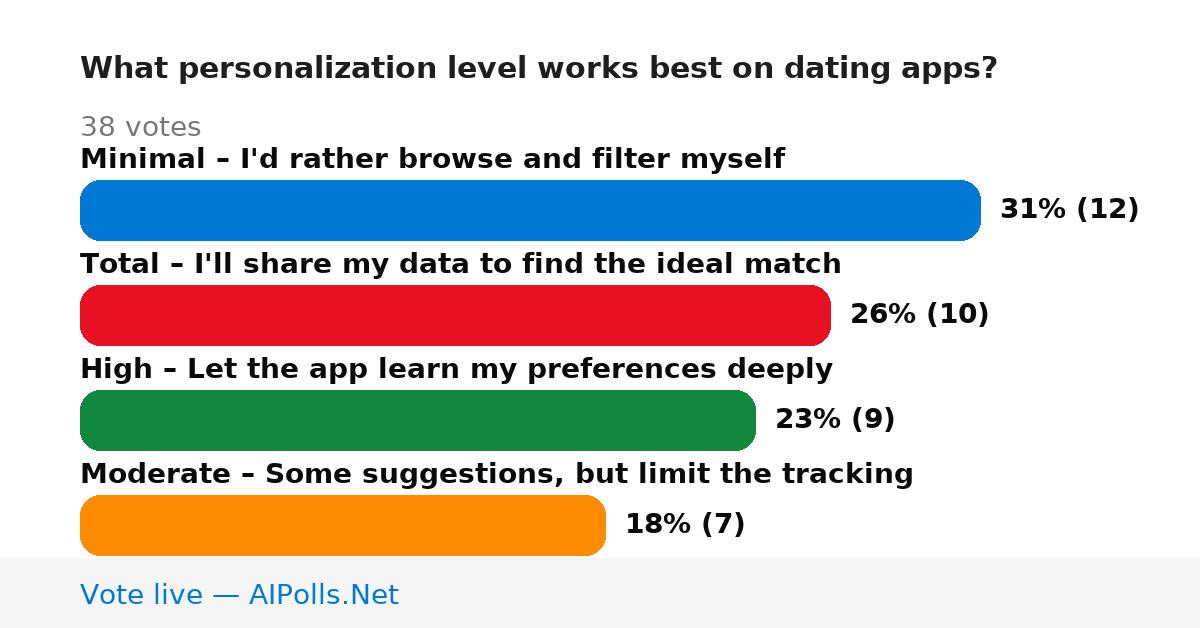 What personalization level works best on dating apps?

38 votes

Minimal – I'd rather browse and filter myself

31% (12)

Total – I'll share my data to find the ideal match

26% (10)

High – Let the app learn my preferences deeply

23% (9)

Moderate – Some suggestions, but limit the tracking

18% (7)

Vote live — AIPolls.Net